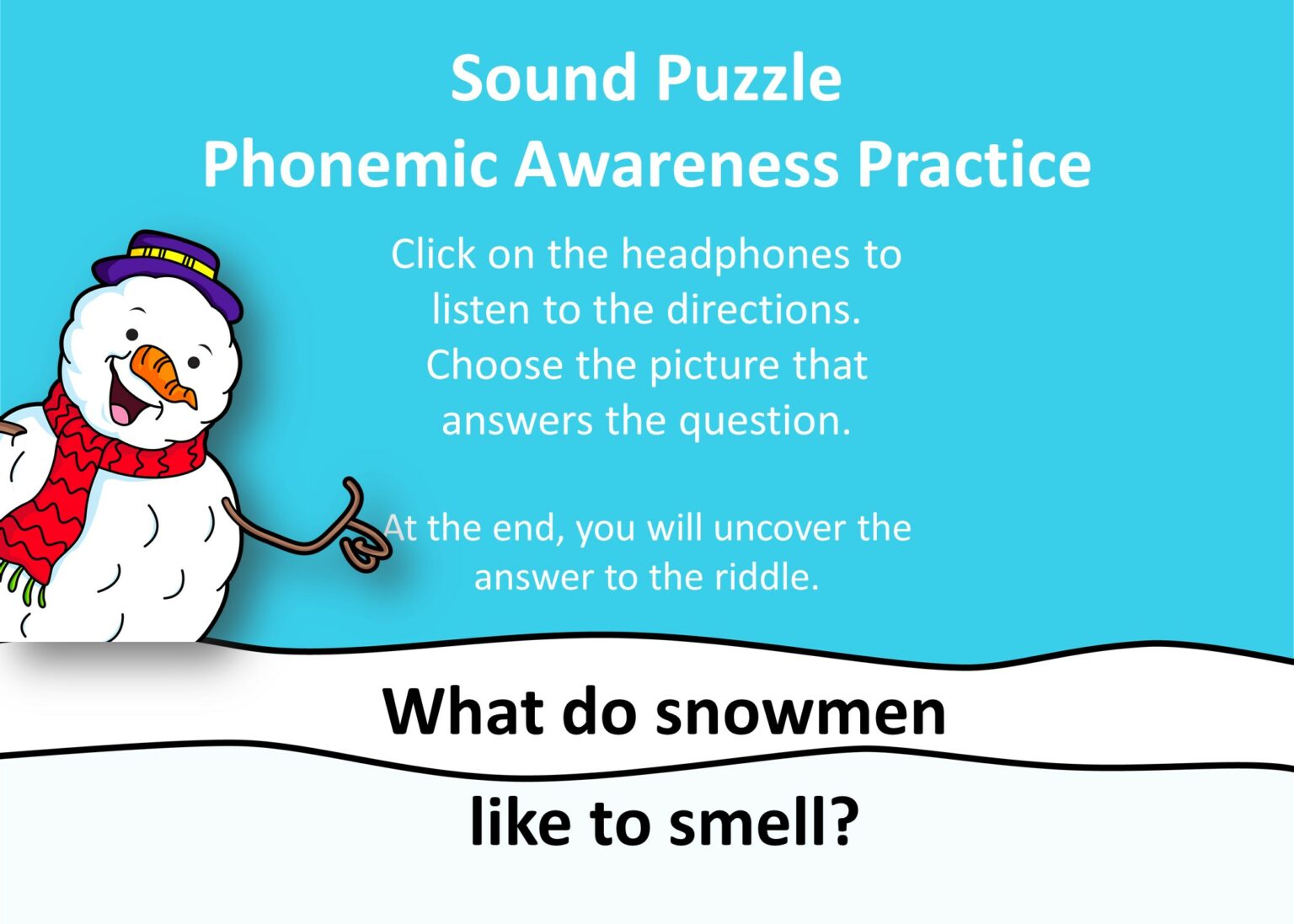 Sound Puzzle
Phonemic Awareness Practice

Click on the headphones to listen to the directions. Choose the picture that answers the question.

At the end, you will uncover the answer to the riddle.

What do snowmen like to smell?